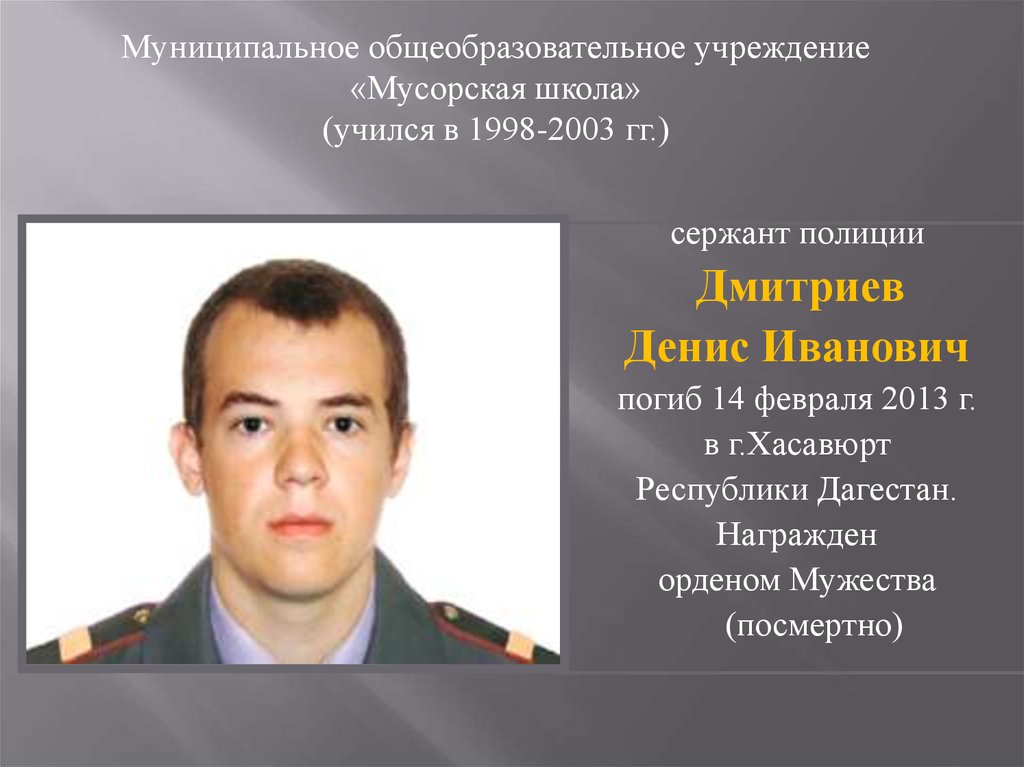 Муниципальное общеобразовательное учреждение
«Мусорская школа»
(учился в 1998-2003 гг.)

сержант полиции
Дмитриев
Денис Иванович
погиб 14 февраля 2013 г.
в г.Хасавюрт
Республики Дагестан.
Награжден
орденом Мужества
(посмертно)